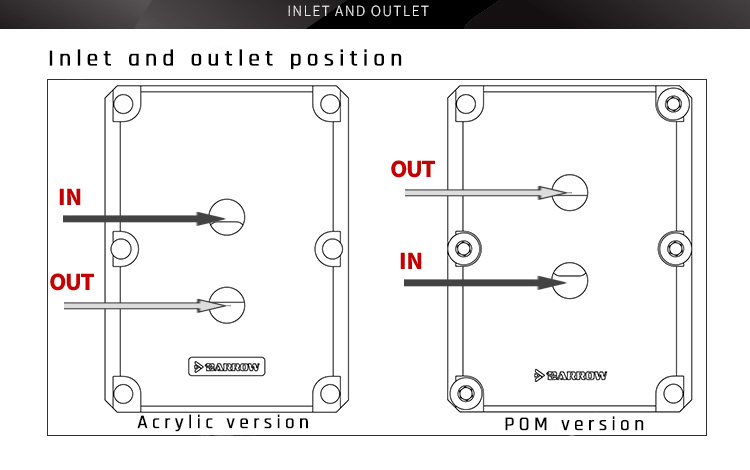 INLET AND OUTLET

Inlet and outlet position

IN

OUT

BARROW

Acrylic version

OUT

IN

BARROW

POM version